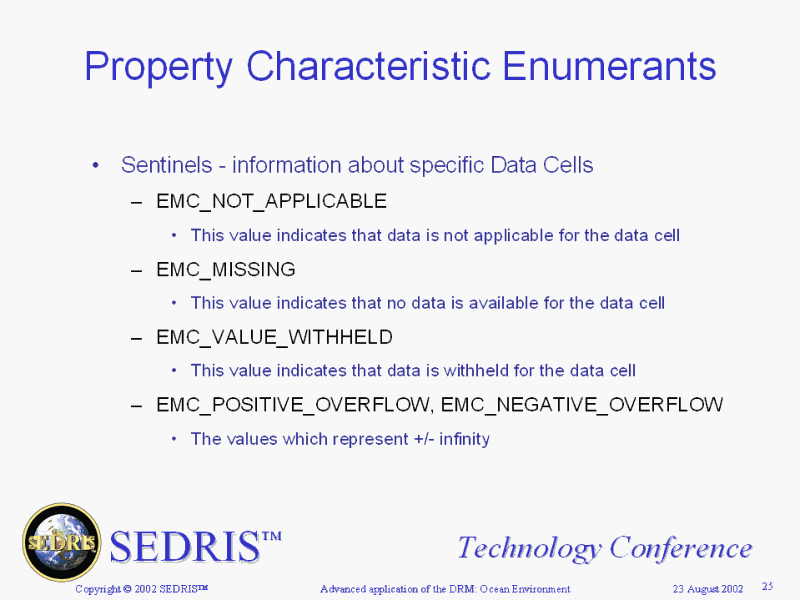 Property Characteristic Enumerants

• Sentinels - information about specific Data Cells

– EMC_NOT_APPLICABLE

• This value indicates that data is not applicable for the data cell

– EMC_MISSING

• This value indicates that no data is available for the data cell

– EMC_VALUE_WITHHELD

• This value indicates that data is withheld for the data cell

– EMC_POSITIVE_OVERFLOW, EMC_NEGATIVE_OVERFLOW

• The values which represent +/- infinity

SEDRIS

SEDRIS™

Technology Conference

Copyright © 2002 SEDRIS™ Advanced application of the DRM: Ocean Environment 23 August 2002 25